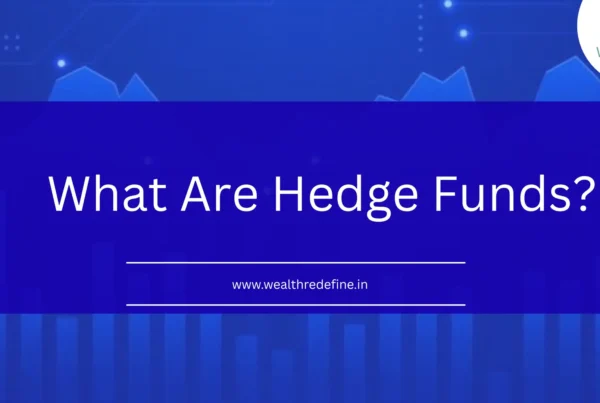 What Are Hedge Funds?

www.wealthredefine.in